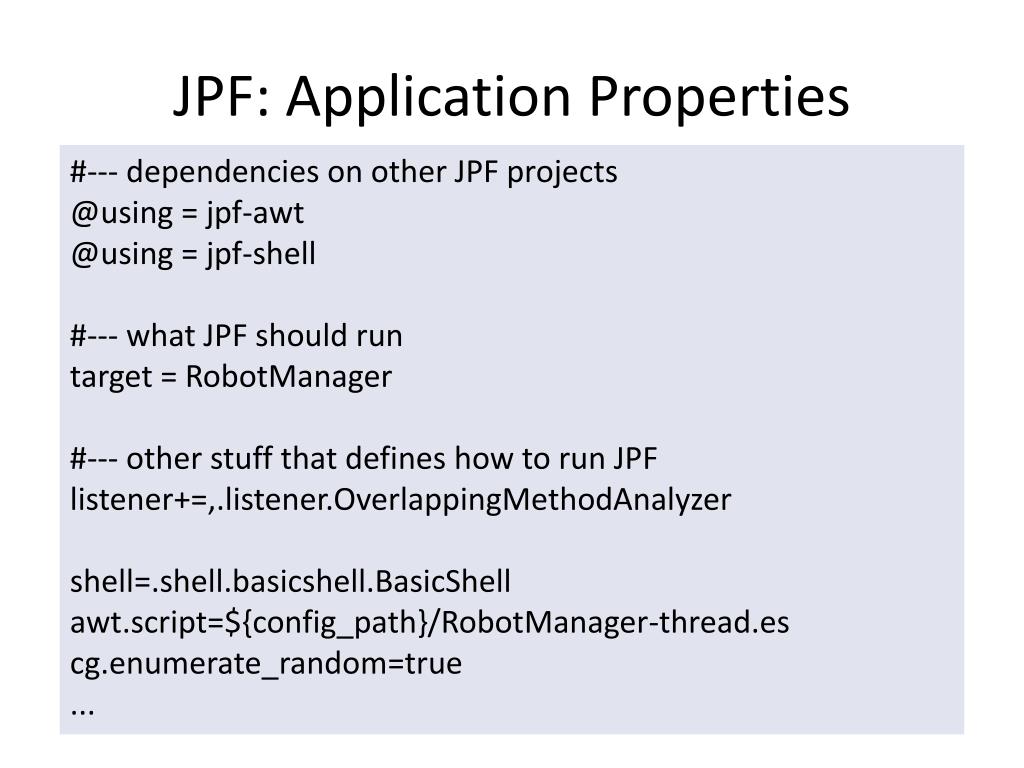 JPF: Application Properties

#--- dependencies on other JPF projects
@using = jpf-awt
@using = jpf-shell

#--- what JPF should run
target = RobotManager

#--- other stuff that defines how to run JPF
listener+=,.listener.OverlappingMethodAnalyzer

shell=.shell.basicshell.BasicShell
awt.script=${config_path}/RobotManager-thread.es
cg.enumerate_random=true
...